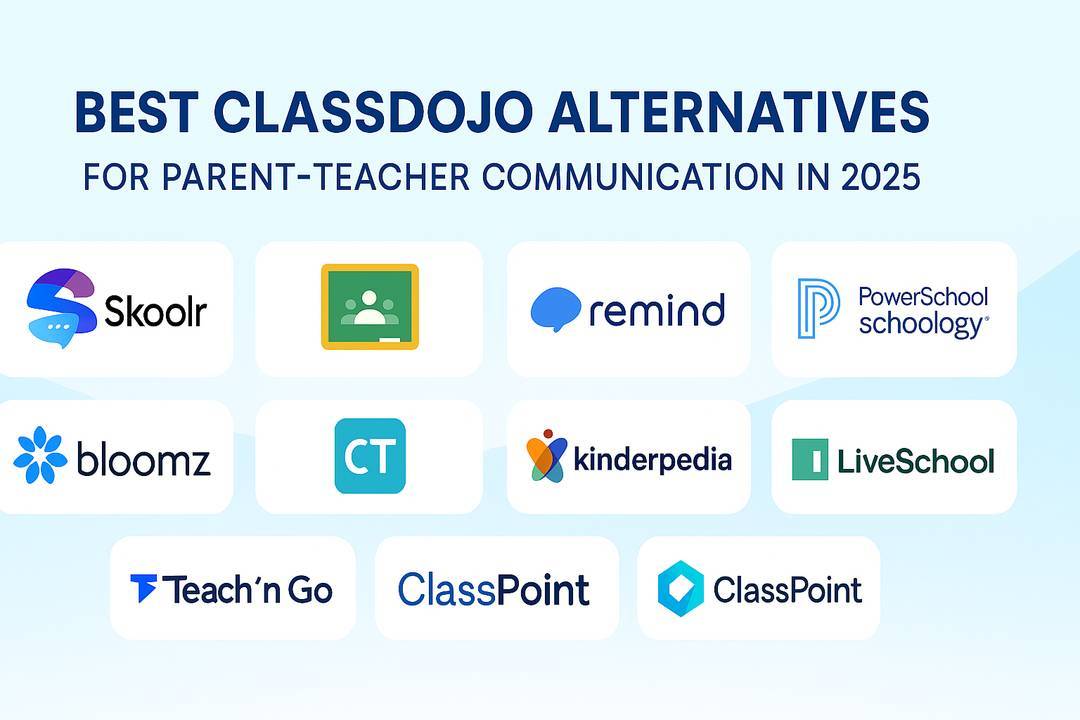 BEST CLASSDOJO ALTERNATIVES
FOR PARENT-TEACHER COMMUNICATION IN 2025

Skoolr

remind

PowerSchool schoology

bloomz

CT

kinderpedia

LiveSchool

Teach'n Go

ClassPoint

ClassPoint